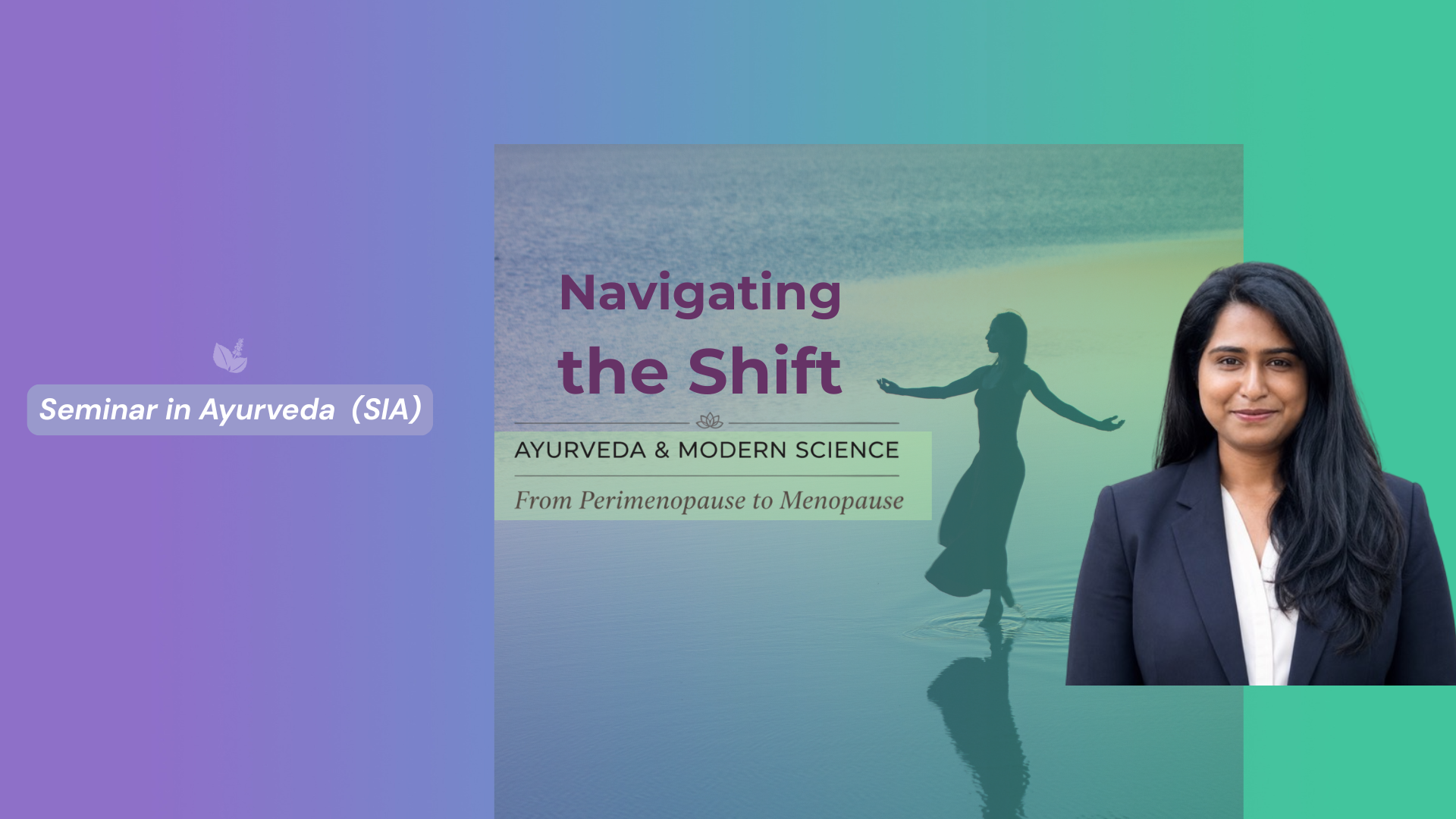 Seminar in Ayurveda (SIA)

Navigating the Shift

AYURVEDA & MODERN SCIENCE

From Perimenopause to Menopause